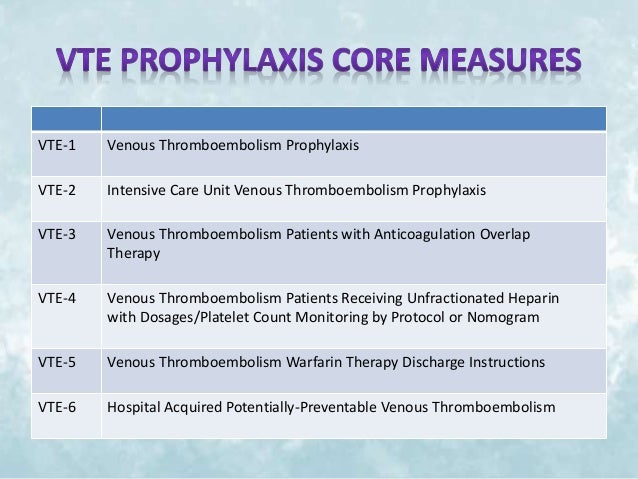 VTE PROPHYLAXIS CORE MEASURES

| | |
|---|---|
| VTE-1 | Venous Thromboembolism Prophylaxis |
| VTE-2 | Intensive Care Unit Venous Thromboembolism Prophylaxis |
| VTE-3 | Venous Thromboembolism Patients with Anticoagulation Overlap Therapy |
| VTE-4 | Venous Thromboembolism Patients Receiving Unfractionated Heparin with Dosages/Platelet Count Monitoring by Protocol or Nomogram |
| VTE-5 | Venous Thromboembolism Warfarin Therapy Discharge Instructions |
| VTE-6 | Hospital Acquired Potentially-Preventable Venous Thromboembolism |